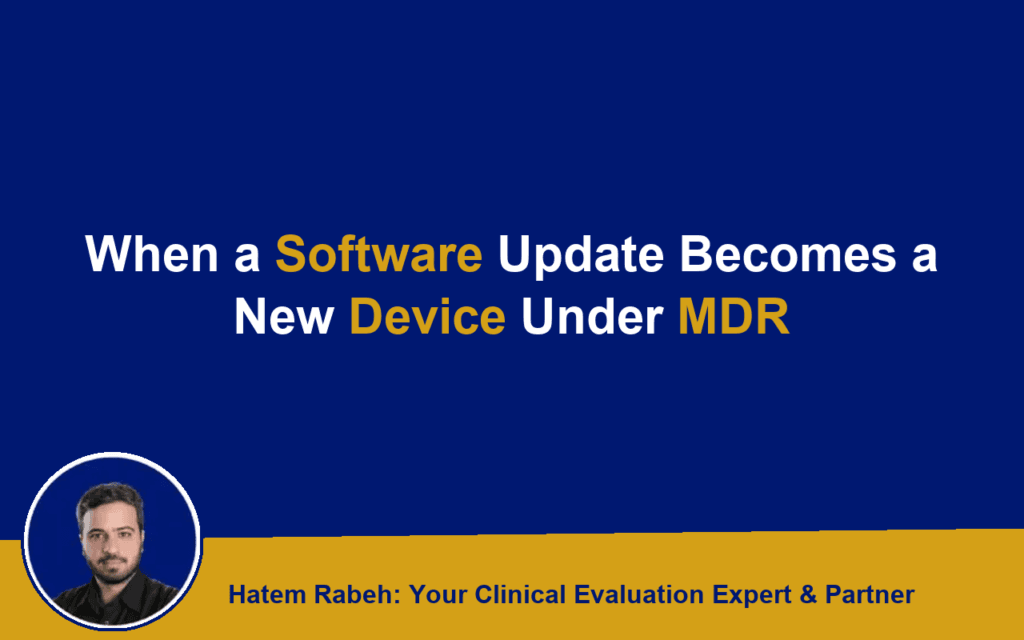 When a Software Update Becomes a New Device Under MDR

Hatem Rabeh: Your Clinical Evaluation Expert & Partner